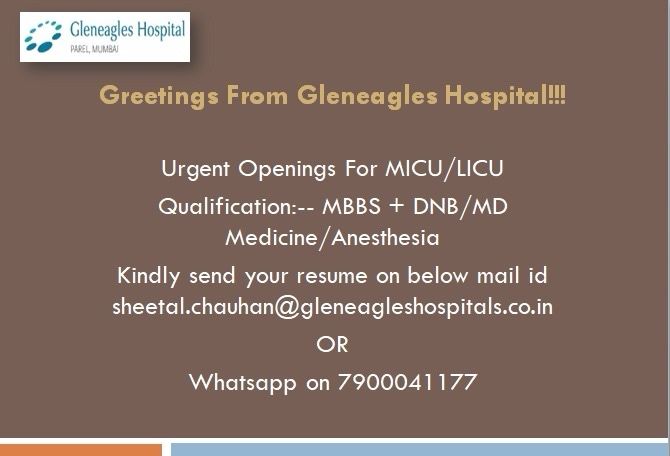 Gleneagles Hospital
PAREL, MUMBAI

Greetings From Gleneagles Hospital!!!

Urgent Openings For MICU/LICU

Qualification:-- MBBS + DNB/MD Medicine/Anesthesia

Kindly send your resume on below mail id sheetal.chauhan@gleneagleshospitals.co.in

OR

Whatsapp on 7900041177